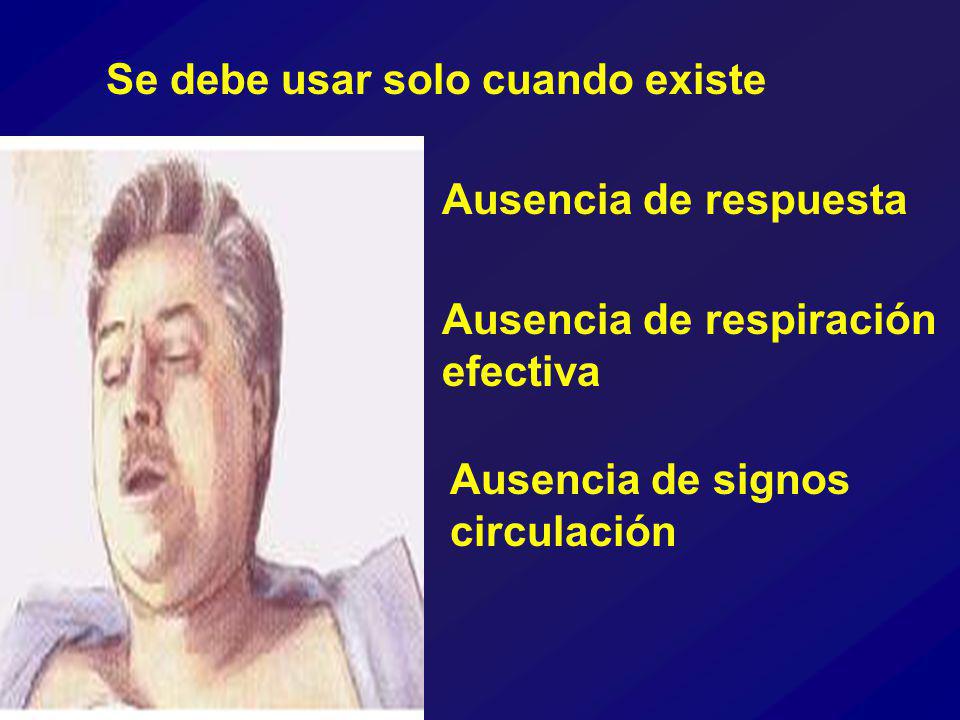 Se debe usar solo cuando existe

Ausencia de respuesta

Ausencia de respiración efectiva

Ausencia de signos circulación